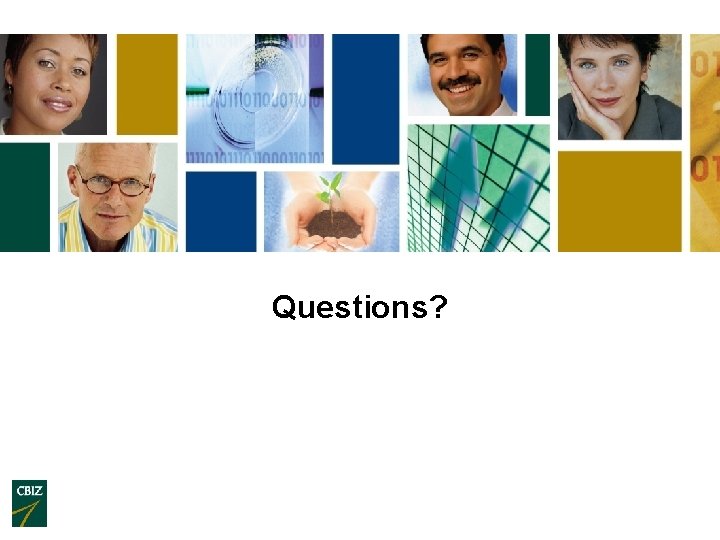 Questions?

CBIZ